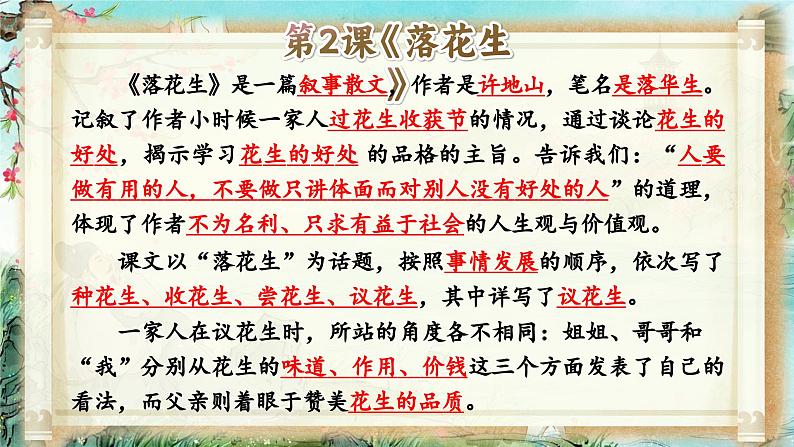 第2课《落花生》

《落花生》是一篇叙事散文，作者是许地山，笔名是落华生。记叙了作者小时候一家人过花生收获节的情况，通过谈论花生的好处，揭示学习花生的好处 的品格的主旨。告诉我们：“人要做有用的人，不要做只讲体面而对别人没有好处的人”的道理，体现了作者不为名利、只求有益于社会的人生观与价值观。

课文以“落花生”为话题，按照事情发展的顺序，依次写了种花生、收花生、尝花生、议花生，其中详写了议花生。

一家人在议花生时，所站的角度各不相同：姐姐、哥哥和“我”分别从花生的味道、作用、价钱这三个方面发表了自己的看法，而父亲则着眼于赞美花生的品质。